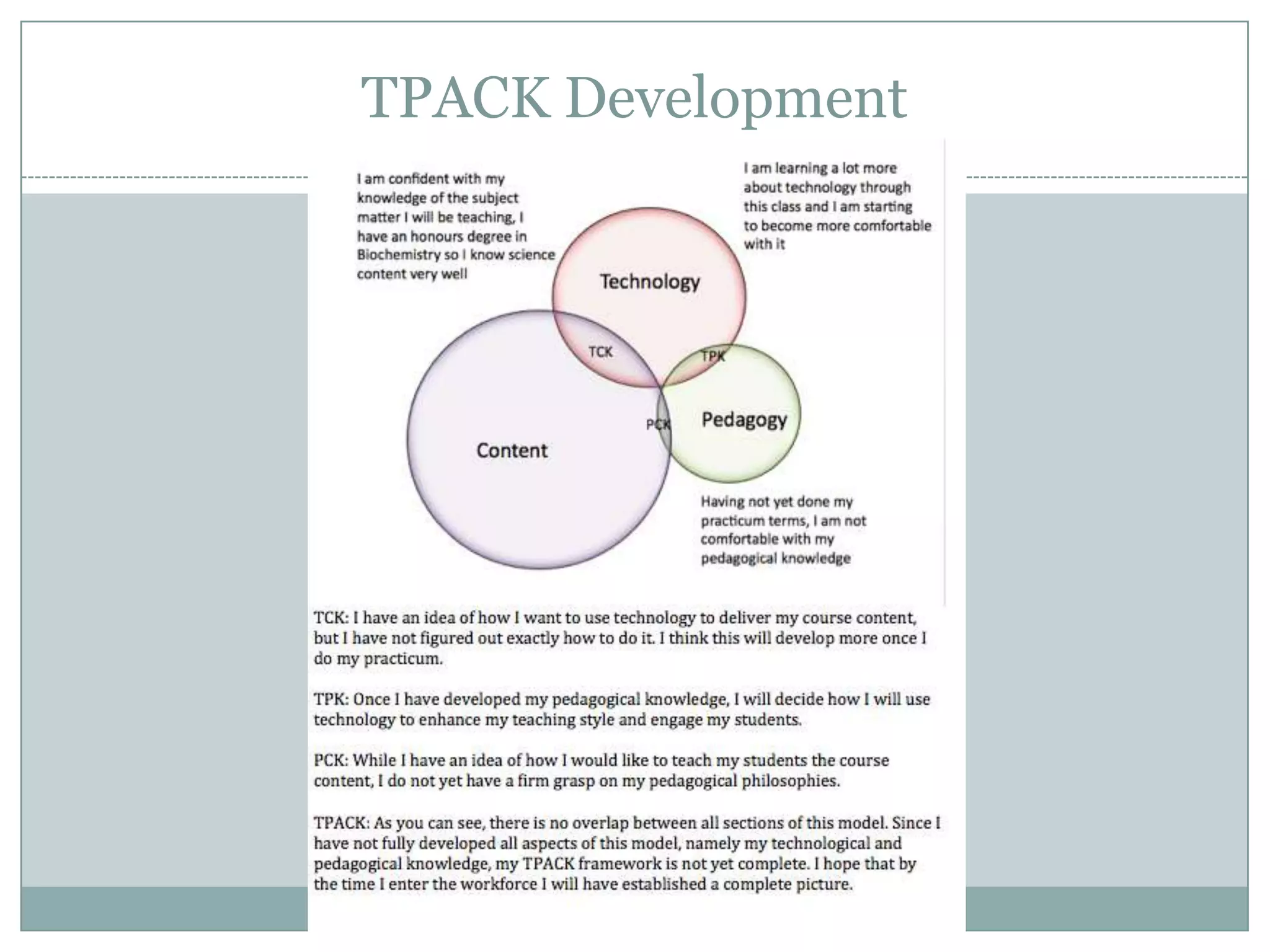 TPACK Development

I am confident with my knowledge of the subject matter I will be teaching, I have an honours degree in Biochemistry so I know science content very well

I am learning a lot more about technology through this class and I am starting to become more comfortable with it

Technology

TCK

TPK

PCK

Pedagogy

Content

Having not yet done my practicum terms, I am not comfortable with my pedagogical knowledge

TCK: I have an idea of how I want to use technology to deliver my course content, but I have not figured out exactly how to do it. I think this will develop more once I do my practicum.

TPK: Once I have developed my pedagogical knowledge, I will decide how I will use technology to enhance my teaching style and engage my students.

PCK: While I have an idea of how I would like to teach my students the course content, I do not yet have a firm grasp on my pedagogical philosophies.

TPACK: As you can see, there is no overlap between all sections of this model. Since I have not fully developed all aspects of this model, namely my technological and pedagogical knowledge, my TPACK framework is not yet complete. I hope that by the time I enter the workforce I will have established a complete picture.